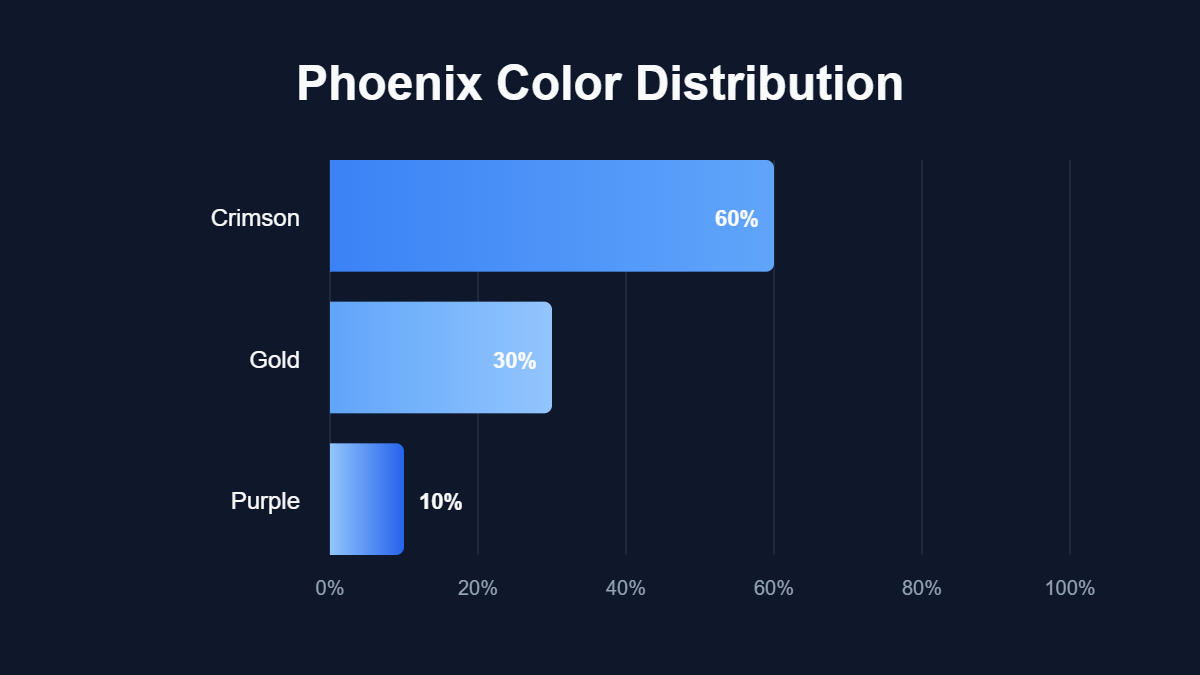 Phoenix Color Distribution

Crimson
60%

Gold
30%

Purple
10%

0%
20%
40%
60%
80%
100%